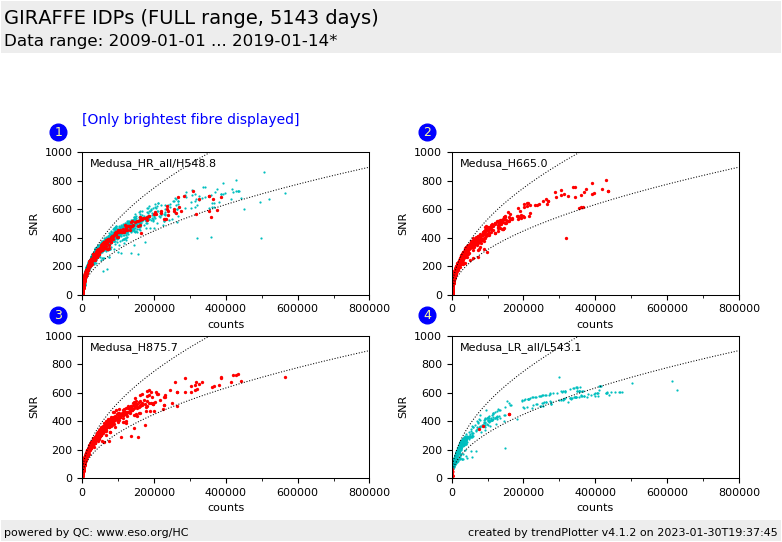 GIRAFFE IDPs (FULL range, 5143 days)
Data range: 2009-01-01 ... 2019-01-14*

[Only brightest fibre displayed]

1

Medusa_HR_all/H548.8

SNR

1000
800
600
400
200
0

0 200000 400000 600000 800000
counts

2

Medusa_H665.0

SNR

1000
800
600
400
200
0

0 200000 400000 600000 800000
counts

3

Medusa_H875.7

SNR

1000
800
600
400
200
0

0 200000 400000 600000 800000
counts

4

Medusa_LR_all/L543.1

SNR

1000
800
600
400
200
0

0 200000 400000 600000 800000
counts

powered by QC: www.eso.org/HC

created by trendPlotter v4.1.2 on 2023-01-30T19:37:45